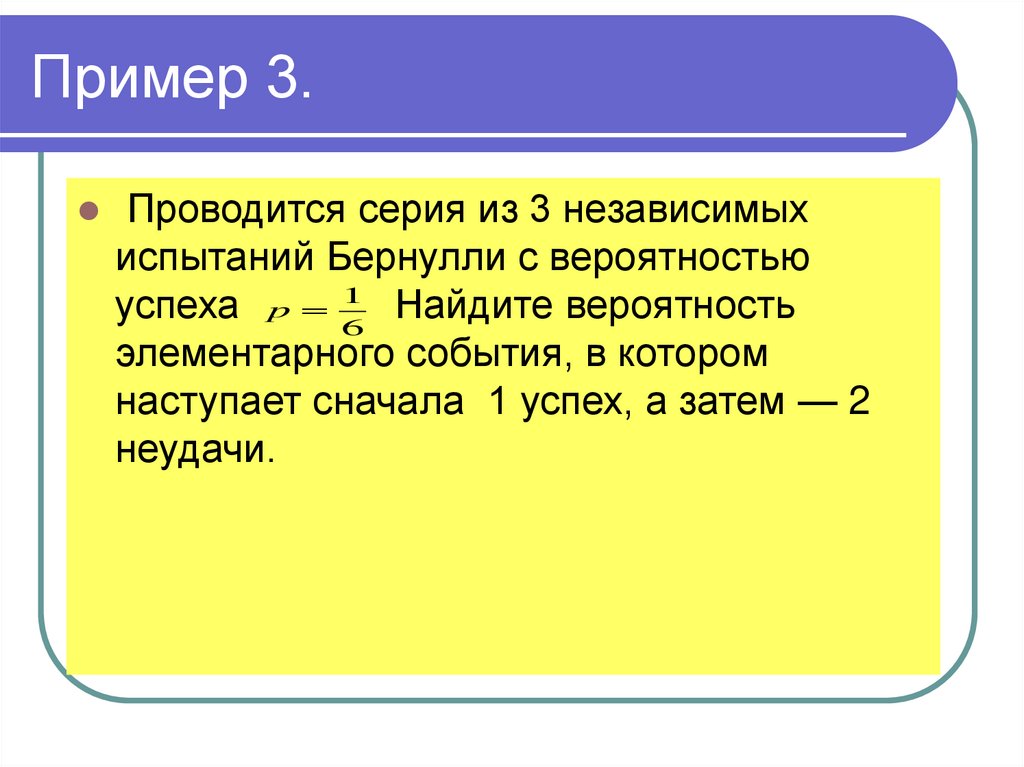 Пример 3.

Проводится серия из 3 независимых испытаний Бернулли с вероятностью успеха $p = \frac{1}{6}$ Найдите вероятность элементарного события, в котором наступает сначала 1 успех, а затем — 2 неудачи.